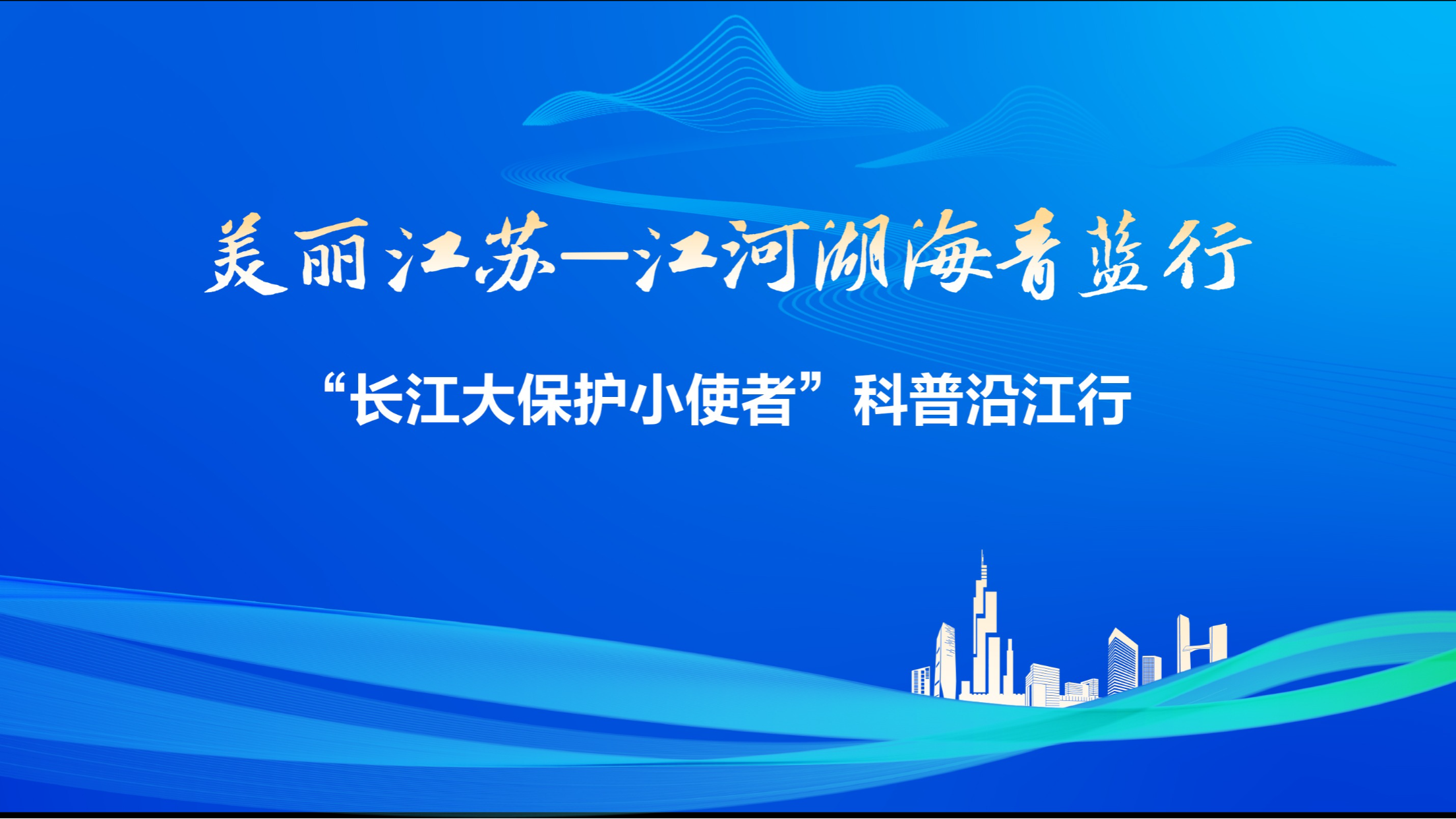 美丽江苏—江河湖海青蓝行

“长江大保护小使者”科普沿江行